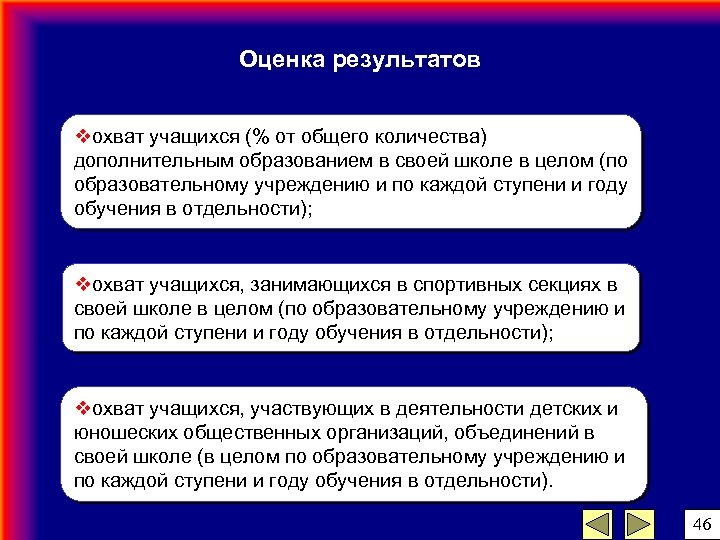 Оценка результатов

❖охват учащихся (% от общего количества) дополнительным образованием в своей школе в целом (по образовательному учреждению и по каждой ступени и году обучения в отдельности);

❖охват учащихся, занимающихся в спортивных секциях в своей школе в целом (по образовательному учреждению и по каждой ступени и году обучения в отдельности);

❖охват учащихся, участвующих в деятельности детских и юношеских общественных организаций, объединений в своей школе (в целом по образовательному учреждению и по каждой ступени и году обучения в отдельности).

46